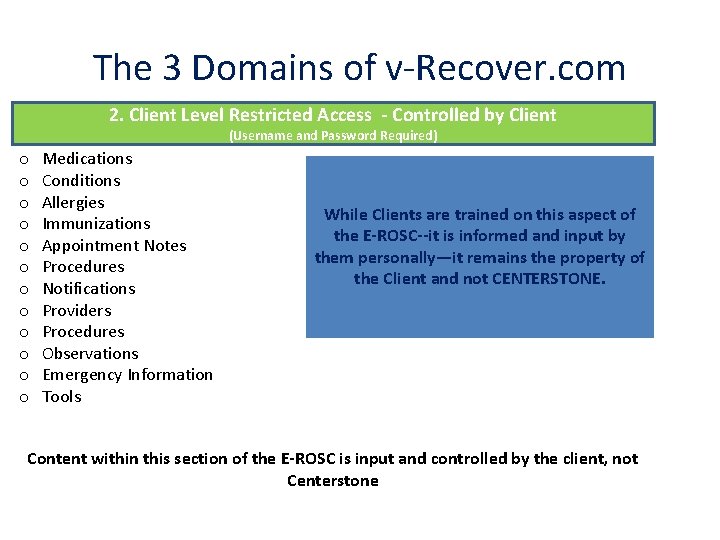 The 3 Domains of v-Recover.com

2. Client Level Restricted Access - Controlled by Client
(Username and Password Required)

o Medications
o Conditions
o Allergies
o Immunizations
o Appointment Notes
o Procedures
o Notifications
o Providers
o Procedures
o Observations
o Emergency Information
o Tools

While Clients are trained on this aspect of the E-ROSC--it is informed and input by them personally—it remains the property of the Client and not CENTERSTONE.

Content within this section of the E-ROSC is input and controlled by the client, not Centerstone